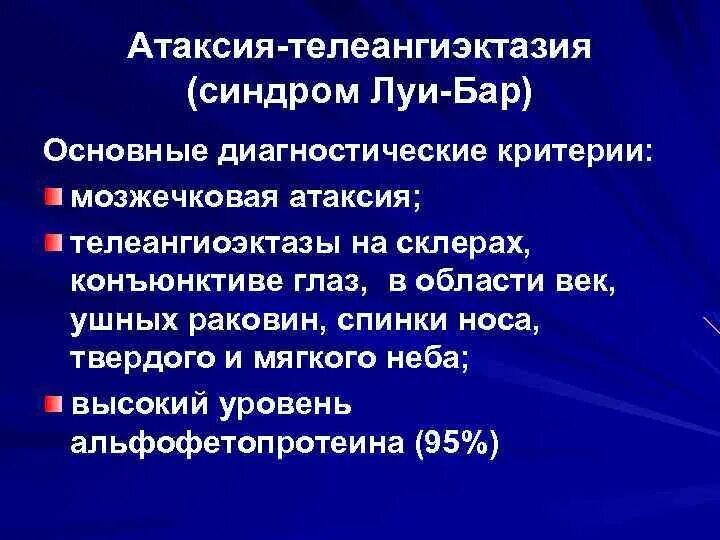 Атаксия-телеангиэктазия (синдром Луи-Бар)

Основные диагностические критерии:

мозжечковая атаксия;

телеангиоэктазы на склерах, конъюнктиве глаз, в области век, ушных раковин, спинки носа, твердого и мягкого неба;

высокий уровень альфофетопротеина (95%)